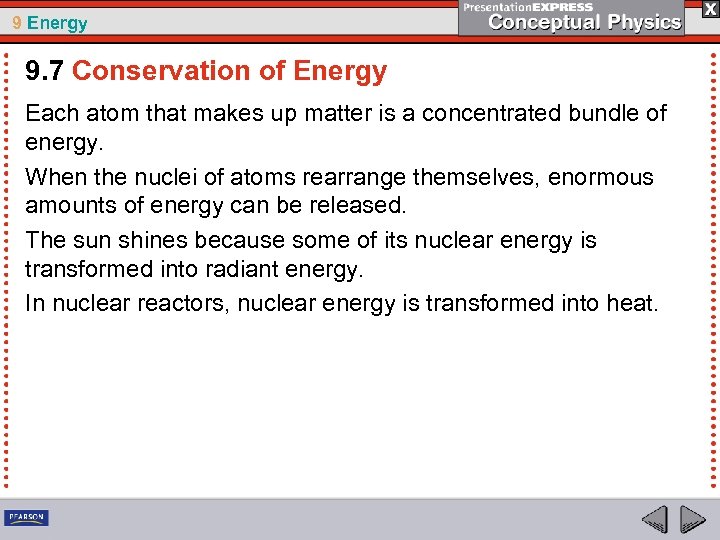 9 Energy

PresentationEXPRESS
Conceptual Physics

X

9.7 Conservation of Energy

Each atom that makes up matter is a concentrated bundle of energy.

When the nuclei of atoms rearrange themselves, enormous amounts of energy can be released.

The sun shines because some of its nuclear energy is transformed into radiant energy.

In nuclear reactors, nuclear energy is transformed into heat.

PEARSON